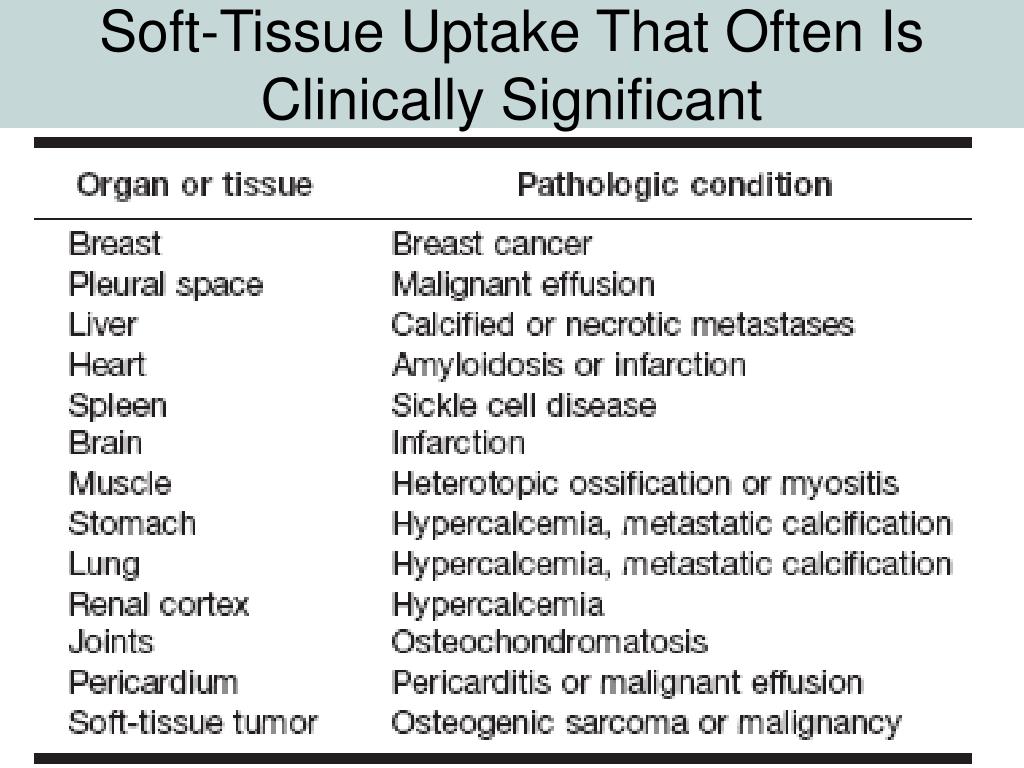 Soft-Tissue Uptake That Often Is Clinically Significant

| Organ or tissue | Pathologic condition |
|---|---|
| Breast | Breast cancer |
| Pleural space | Malignant effusion |
| Liver | Calcified or necrotic metastases |
| Heart | Amyloidosis or infarction |
| Spleen | Sickle cell disease |
| Brain | Infarction |
| Muscle | Heterotopic ossification or myositis |
| Stomach | Hypercalcemia, metastatic calcification |
| Lung | Hypercalcemia, metastatic calcification |
| Renal cortex | Hypercalcemia |
| Joints | Osteochondromatosis |
| Pericardium | Pericarditis or malignant effusion |
| Soft-tissue tumor | Osteogenic sarcoma or malignancy |